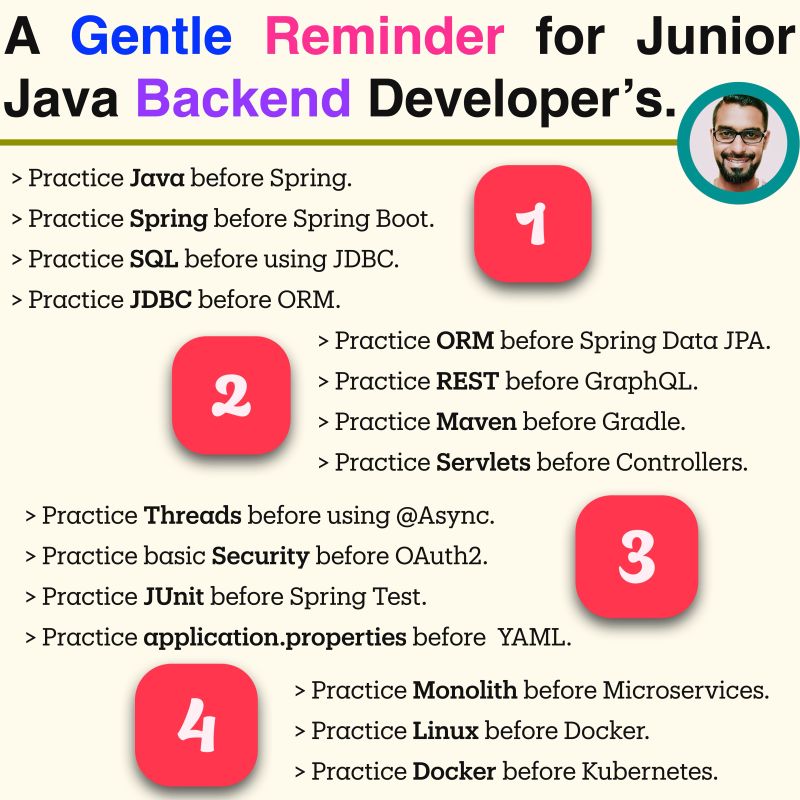 A Gentle Reminder for Junior Java Backend Developer's.

> Practice Java before Spring.
> Practice Spring before Spring Boot.
> Practice SQL before using JDBC.
> Practice JDBC before ORM.

1

2

> Practice ORM before Spring Data JPA.
> Practice REST before GraphQL.
> Practice Maven before Gradle.
> Practice Servlets before Controllers.

> Practice Threads before using @Async.
> Practice basic Security before OAuth2.
> Practice JUnit before Spring Test.
> Practice application.properties before YAML.

3

4

> Practice Monolith before Microservices.
> Practice Linux before Docker.
> Practice Docker before Kubernetes.